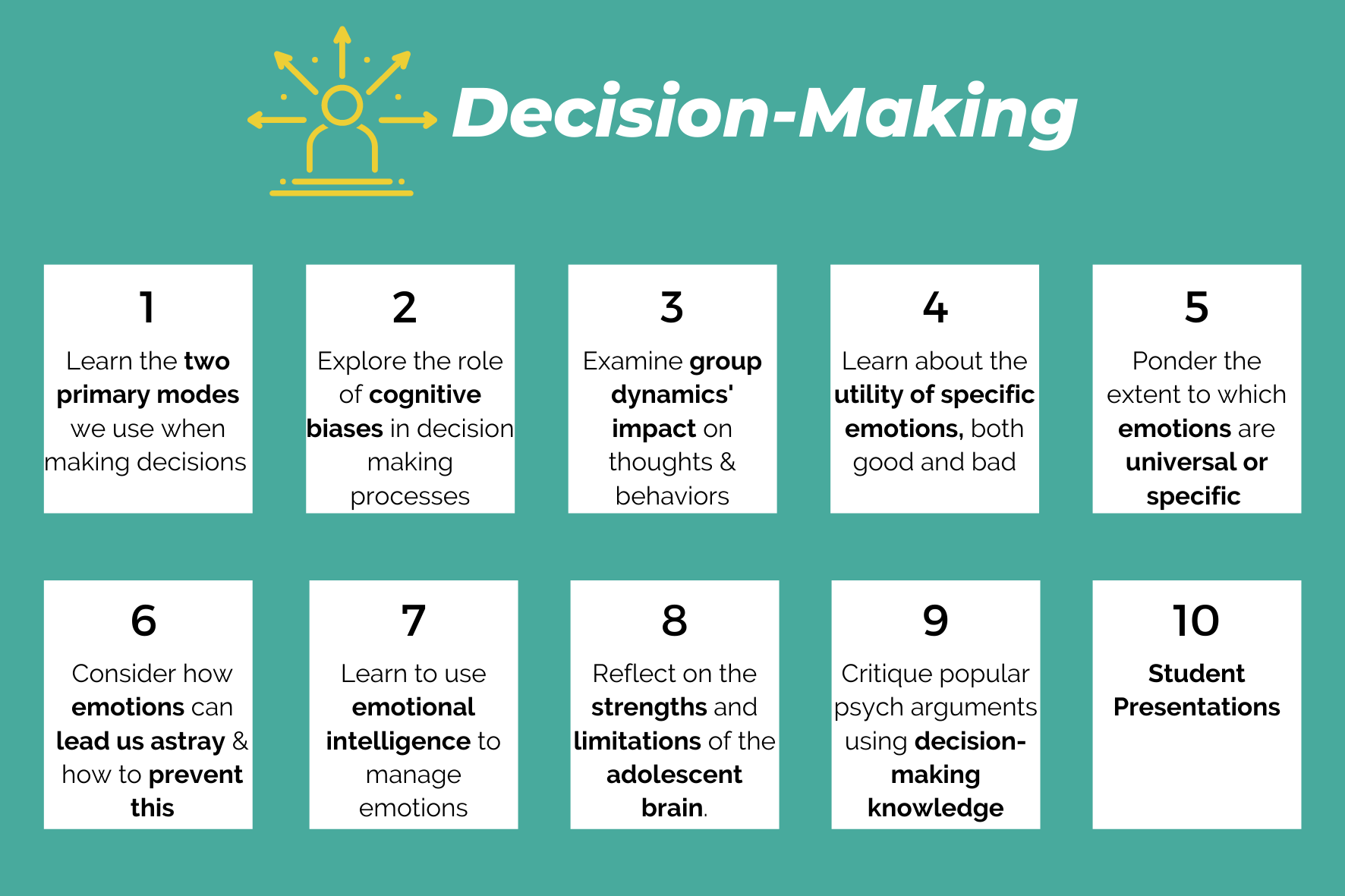 Decision-Making

1
Learn the two primary modes we use when making decisions

2
Explore the role of cognitive biases in decision making processes

3
Examine group dynamics' impact on thoughts & behaviors

4
Learn about the utility of specific emotions, both good and bad

5
Ponder the extent to which emotions are universal or specific

6
Consider how emotions can lead us astray & how to prevent this

7
Learn to use emotional intelligence to manage emotions

8
Reflect on the strengths and limitations of the adolescent brain.

9
Critique popular psych arguments using decision-making knowledge

10
Student Presentations